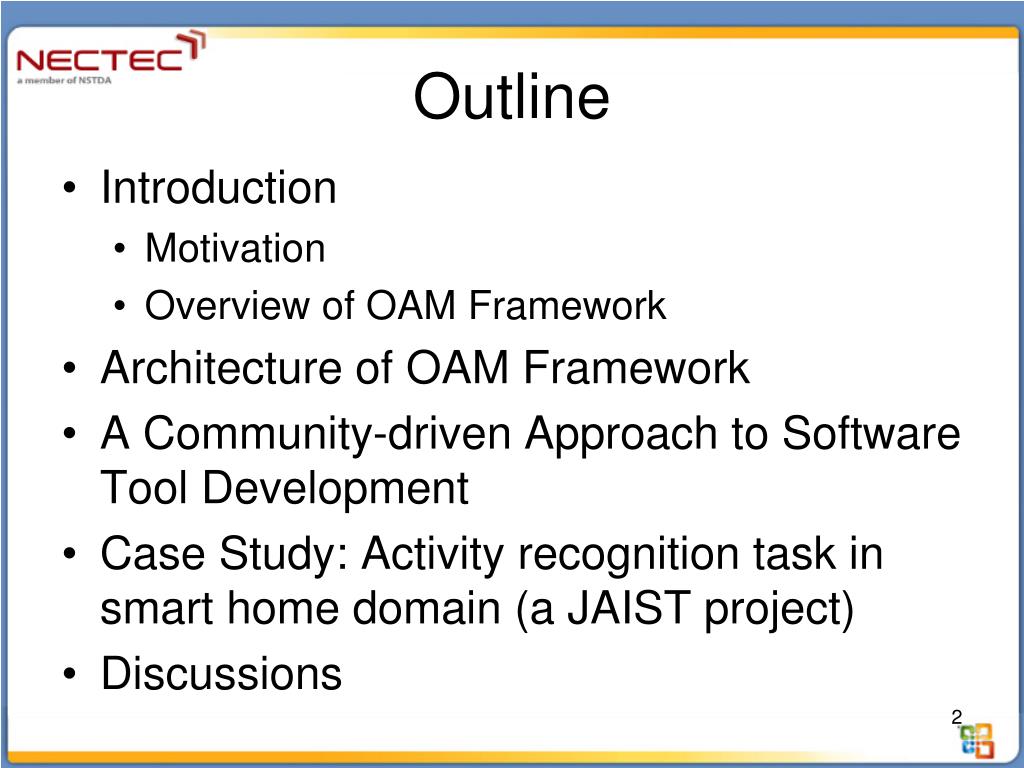 NECTEC
a member of NSTDA

Outline

• Introduction
  • Motivation
  • Overview of OAM Framework
• Architecture of OAM Framework
• A Community-driven Approach to Software Tool Development
• Case Study: Activity recognition task in smart home domain (a JAIST project)
• Discussions

2